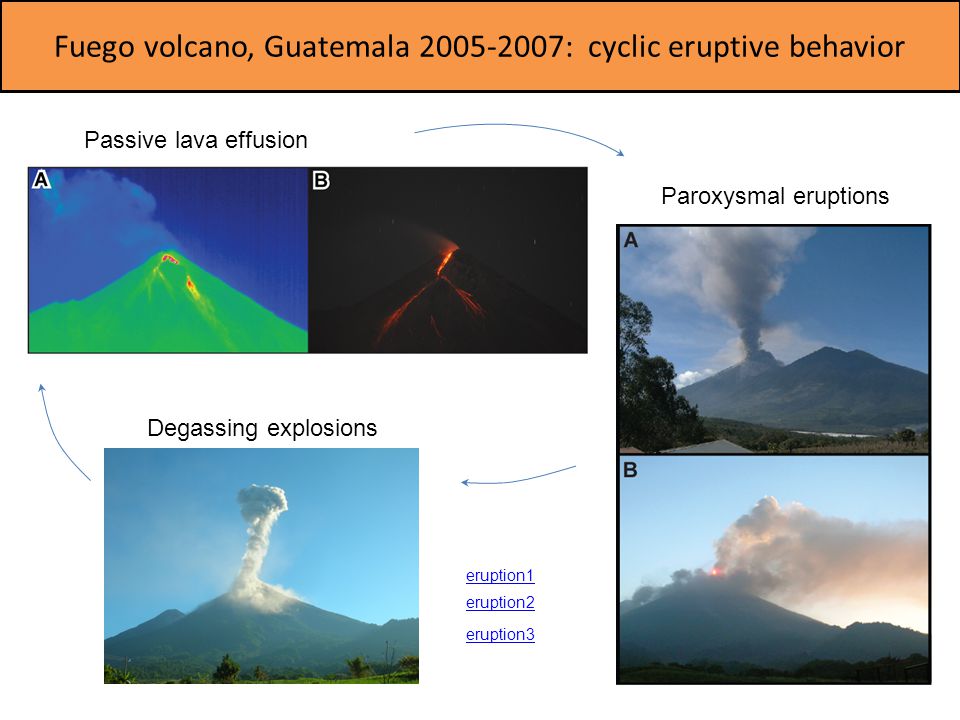 Fuego volcano, Guatemala 2005-2007: cyclic eruptive behavior

Passive lava effusion

A

B

Paroxysmal eruptions

A

B

Degassing explosions

eruption1

eruption2

eruption3